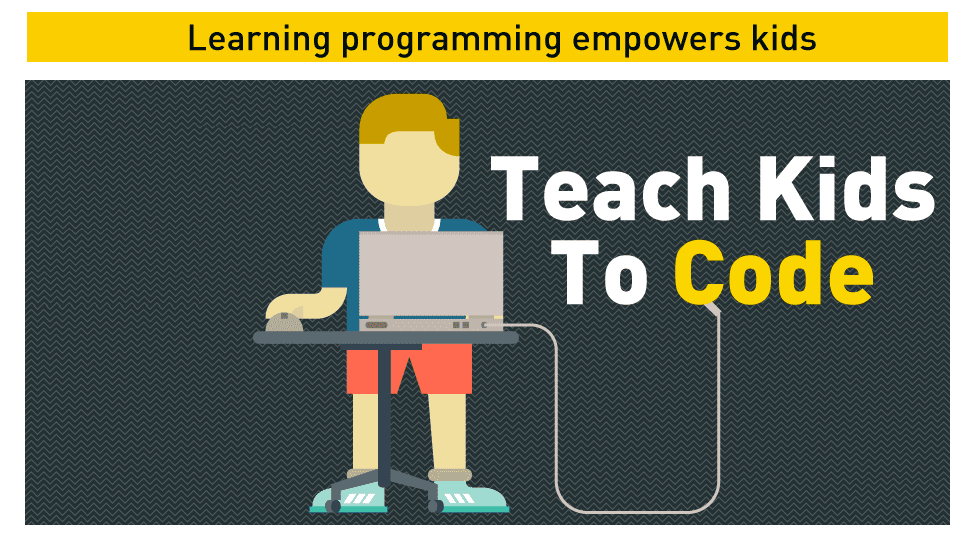 Learning programming empowers kids

Teach Kids To Code